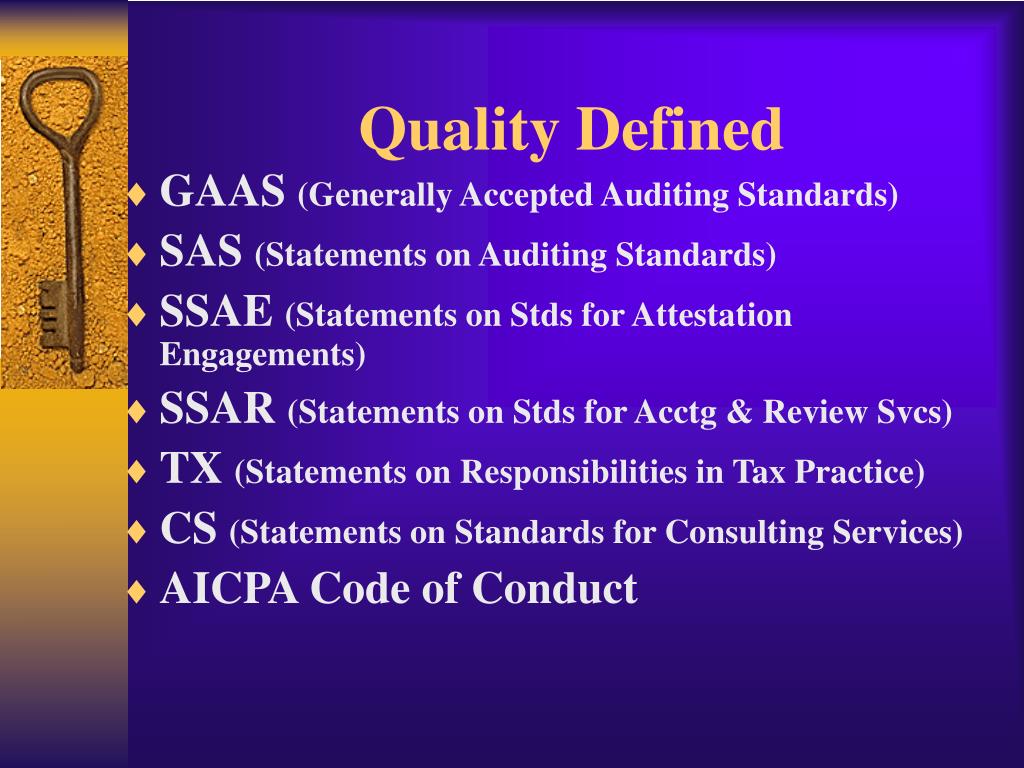 Quality Defined

♦ GAAS (Generally Accepted Auditing Standards)
♦ SAS (Statements on Auditing Standards)
♦ SSAE (Statements on Stds for Attestation Engagements)
♦ SSAR (Statements on Stds for Acctg & Review Svcs)
♦ TX (Statements on Responsibilities in Tax Practice)
♦ CS (Statements on Standards for Consulting Services)
♦ AICPA Code of Conduct